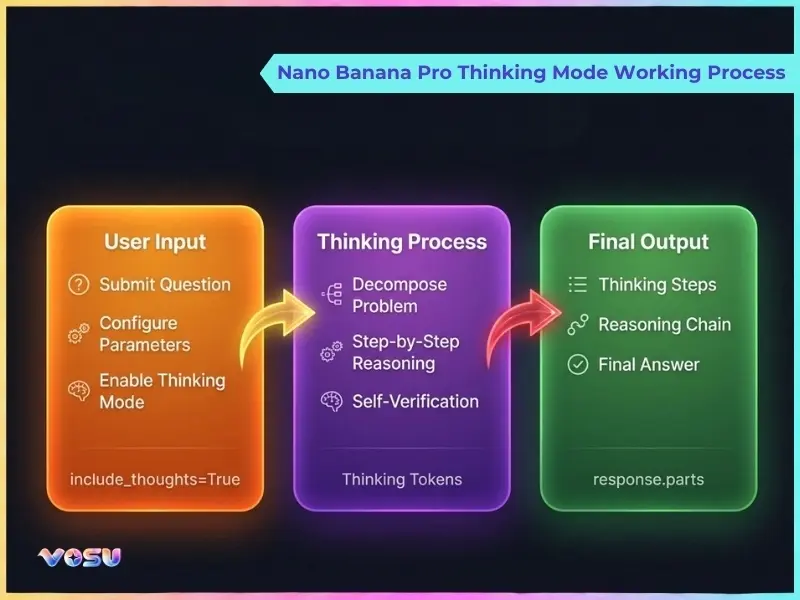 Nano Banana Pro Thinking Mode Working Process

User Input

Submit Question

Configure Parameters

Enable Thinking Mode

include_thoughts=True

Thinking Process

Decompose Problem

Step-by-Step Reasoning

Self-Verification

Thinking Tokens

Final Output

Thinking Steps

Reasoning Chain

Final Answer

response.parts

VOSU